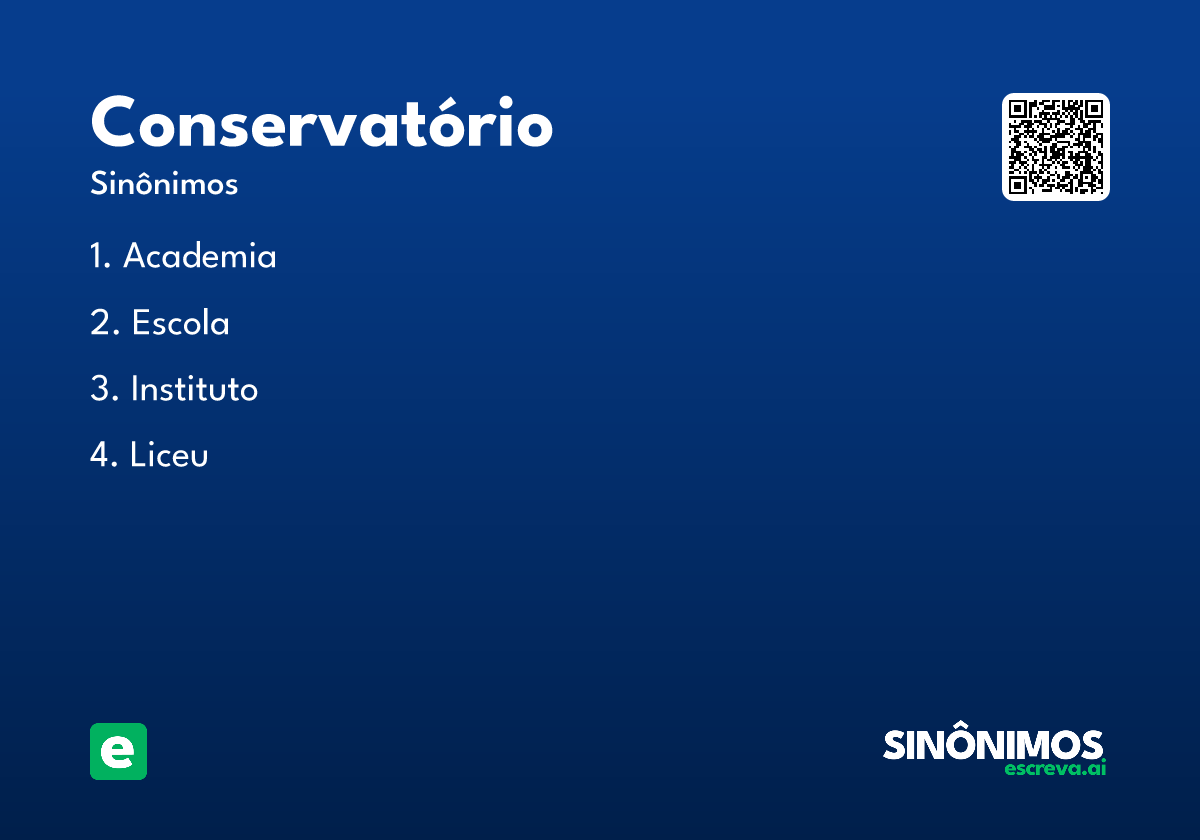 Conservatório
Sinônimos

1. Academia

2. Escola

3. Instituto

4. Liceu

e

SINÔNIMOS
escreva.ai